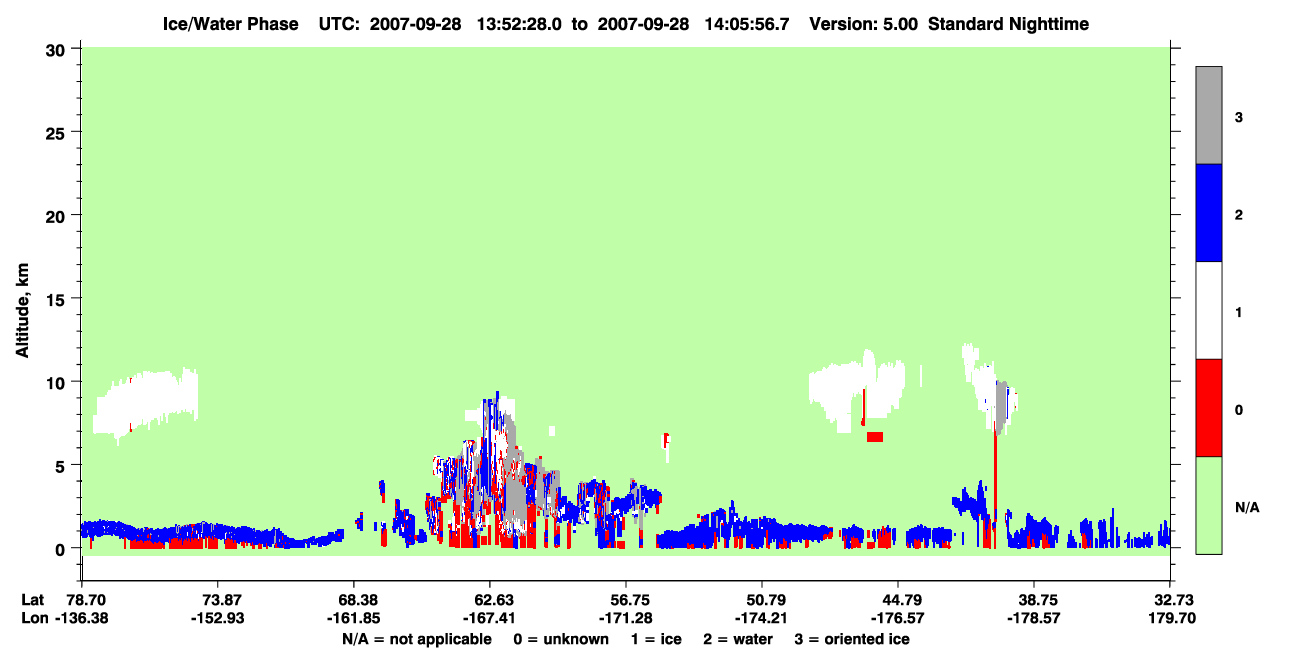 Ice/Water Phase UTC: 2007-09-28 13:52:28.0 to 2007-09-28 14:05:56.7 Version: 5.00 Standard Nighttime

Altitude, km

30
25
20
15
10
5
0

3
2
1
0
N/A

Lat 78.70 73.87 68.38 62.63 56.75 50.79 44.79 38.75 32.73
Lon -136.38 -152.93 -161.85 -167.41 -171.28 -174.21 -176.57 -178.57 179.70

N/A = not applicable 0 = unknown 1 = ice 2 = water 3 = oriented ice